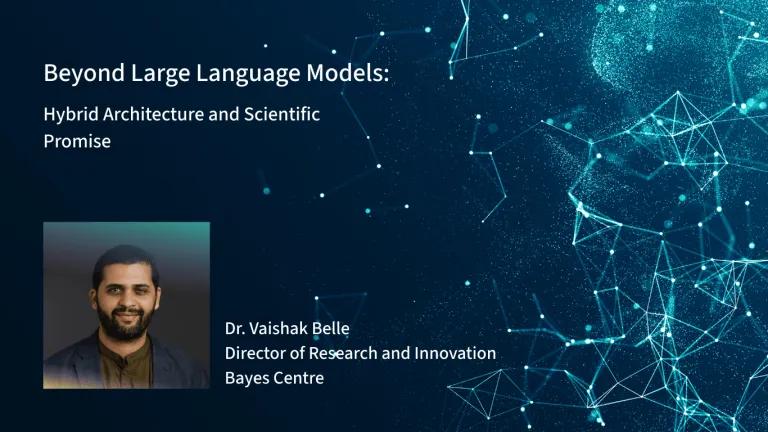 Beyond Large Language Models:

Hybrid Architecture and Scientific Promise

Dr. Vaishak Belle
Director of Research and Innovation
Bayes Centre